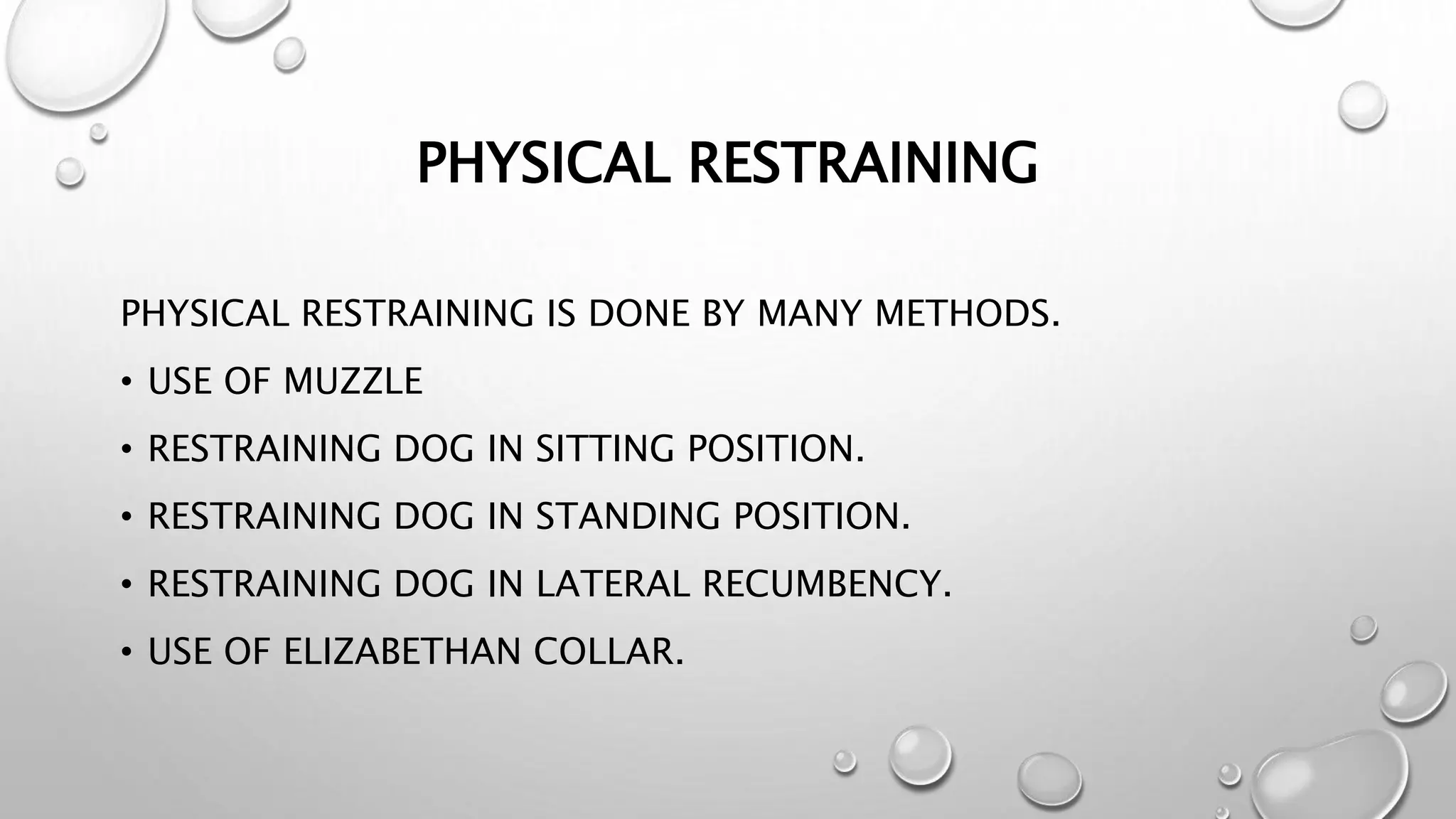 PHYSICAL RESTRAINING

PHYSICAL RESTRAINING IS DONE BY MANY METHODS.

• USE OF MUZZLE
• RESTRAINING DOG IN SITTING POSITION.
• RESTRAINING DOG IN STANDING POSITION.
• RESTRAINING DOG IN LATERAL RECUMBENCY.
• USE OF ELIZABETHAN COLLAR.